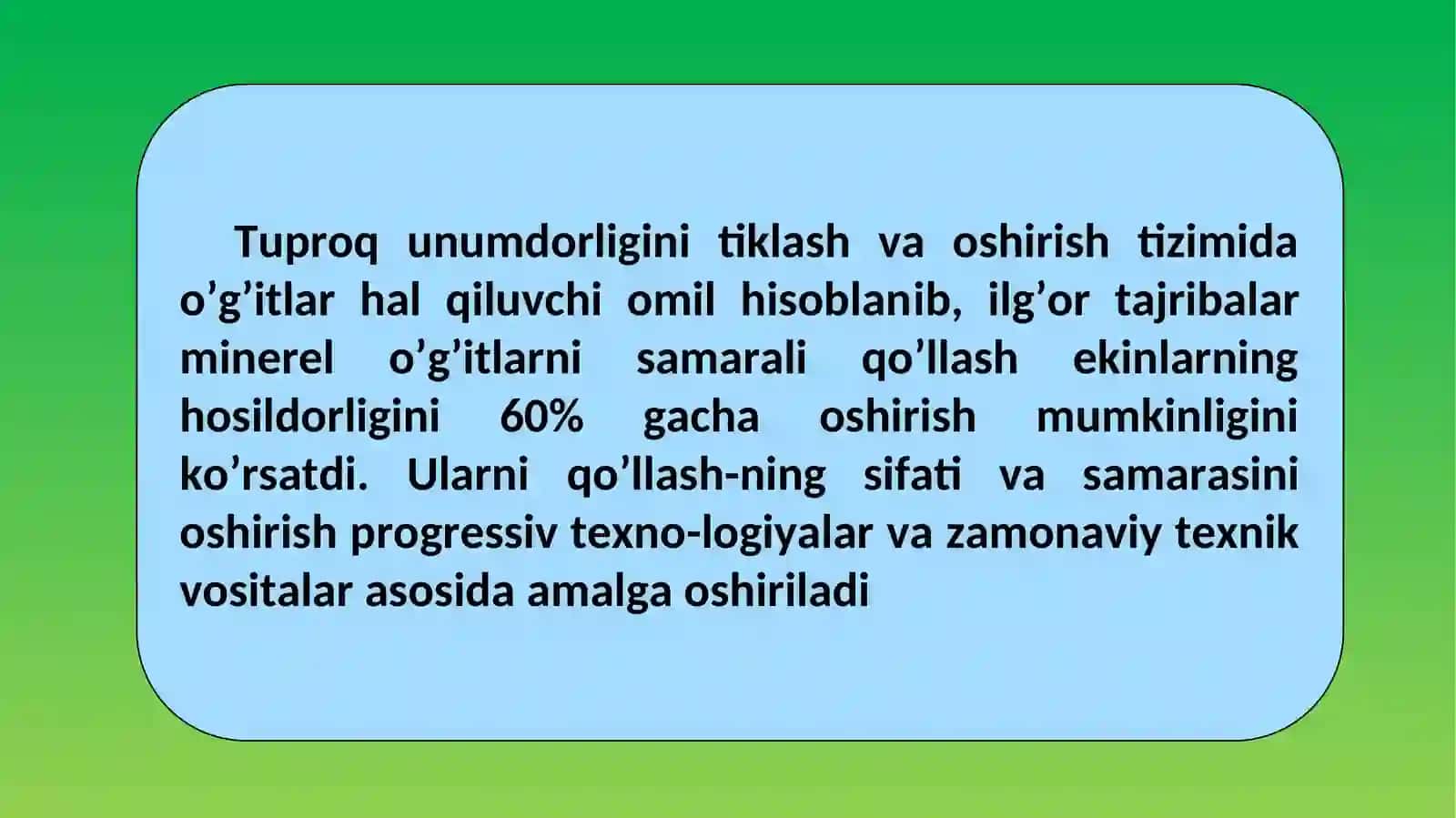 Tuproq unumdorligini tiklash va oshirish tizimida o’g’itlar hal qiluvchi omil hisoblanib, ilg’or tajribalar minerel o’g’itlarni samarali qo’llash ekinlarning hosildorligini 60% gacha oshirish mumkinligini ko’rsatdi. Ularni qo’llash-ning sifati va samarasini oshirish progressiv texno-logiyalar va zamonaviy texnik vositalar asosida amalga oshiriladi